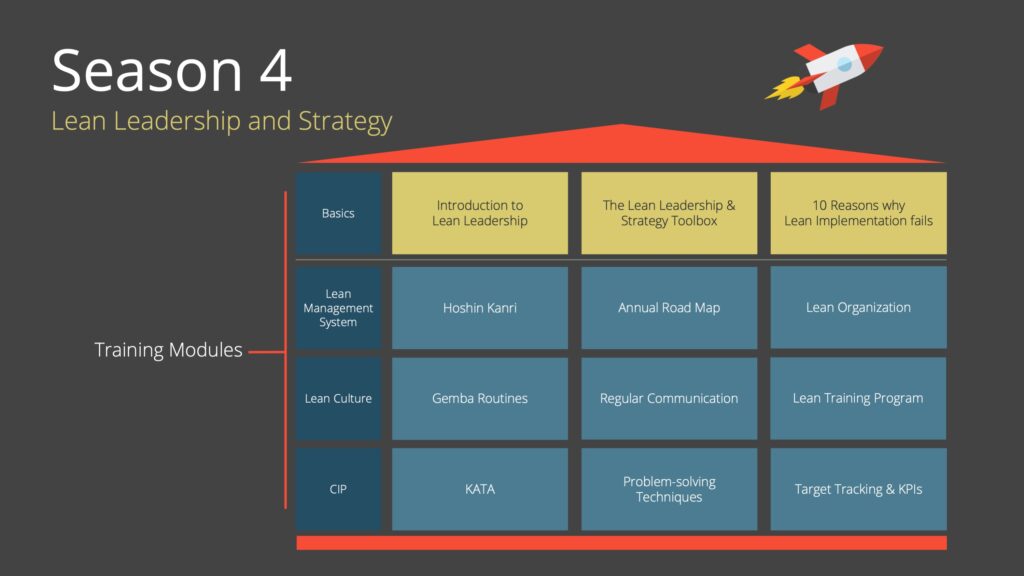 Season 4
Lean Leadership and Strategy

Training Modules

| Basics | Introduction to Lean Leadership | The Lean Leadership & Strategy Toolbox | 10 Reasons why Lean Implementation fails |
|---|---|---|---|
| Lean Management System | Hoshin Kanri | Annual Road Map | Lean Organization |
| Lean Culture | Gemba Routines | Regular Communication | Lean Training Program |
| CIP | KATA | Problem-solving Techniques | Target Tracking & KPIs |